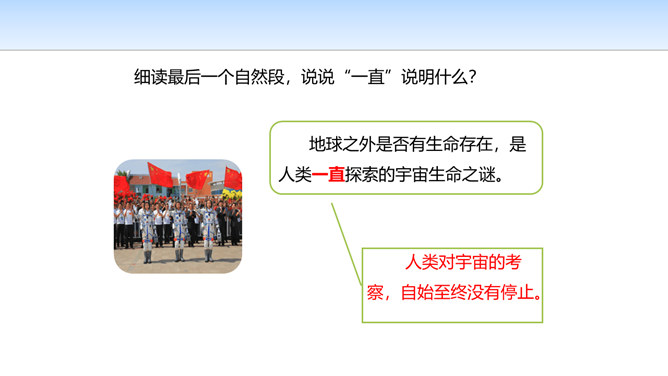 细读最后一个自然段，说说“一直”说明什么？

地球之外是否有生命存在，是人类一直探索的宇宙生命之谜。

人类对宇宙的考察，自始至终没有停止。